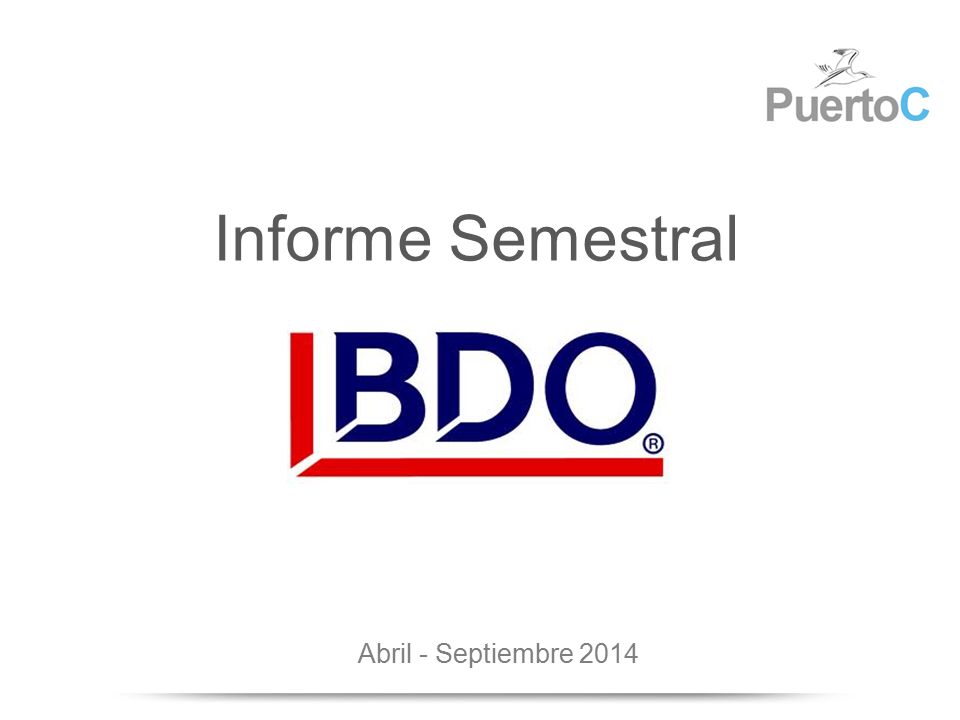 PuertoC

Informe Semestral

BDO®

Abril - Septiembre 2014